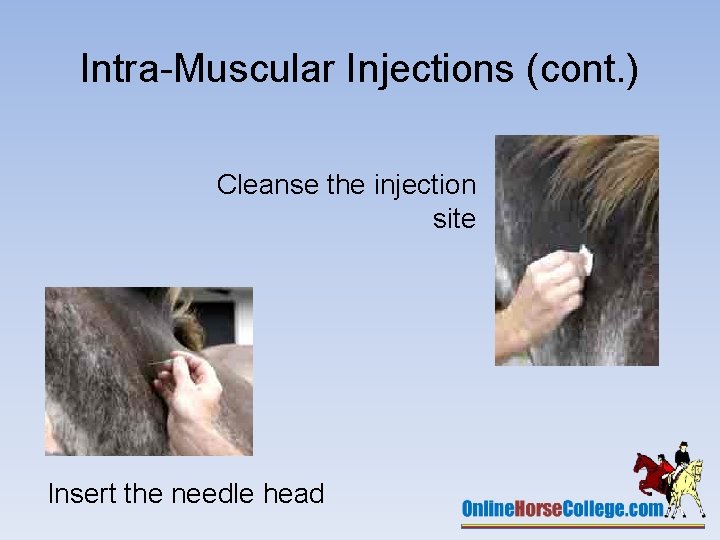 Intra-Muscular Injections (cont.)

Cleanse the injection site

Insert the needle head

OnlineHorseCollege.com